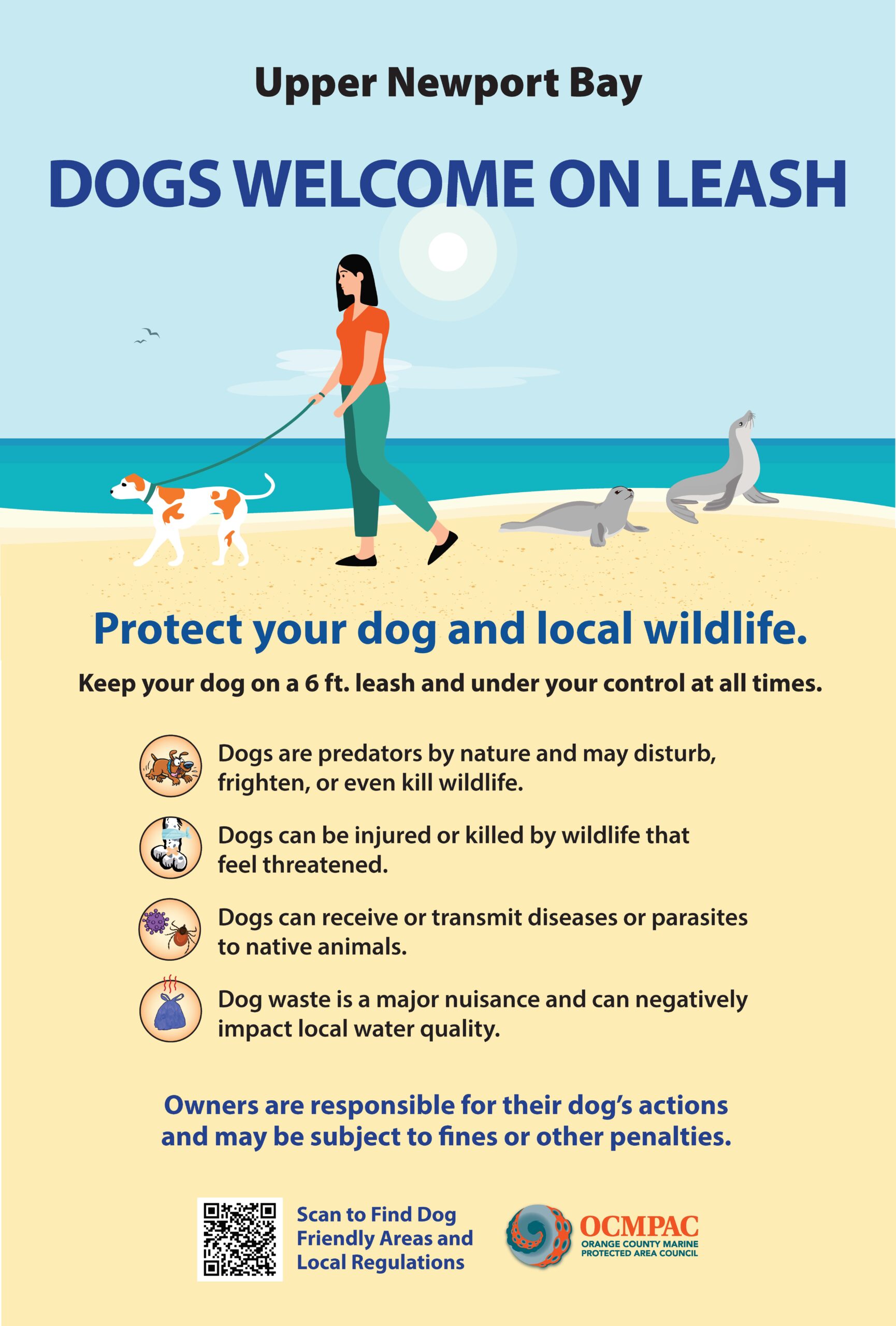 Upper Newport Bay

DOGS WELCOME ON LEASH

Protect your dog and local wildlife.

Keep your dog on a 6 ft. leash and under your control at all times.

Dogs are predators by nature and may disturb, frighten, or even kill wildlife.

Dogs can be injured or killed by wildlife that feel threatened.

Dogs can receive or transmit diseases or parasites to native animals.

Dog waste is a major nuisance and can negatively impact local water quality.

Owners are responsible for their dog's actions and may be subject to fines or other penalties.

Scan to Find Dog Friendly Areas and Local Regulations

OCMPAC
ORANGE COUNTY MARINE PROTECTED AREA COUNCIL